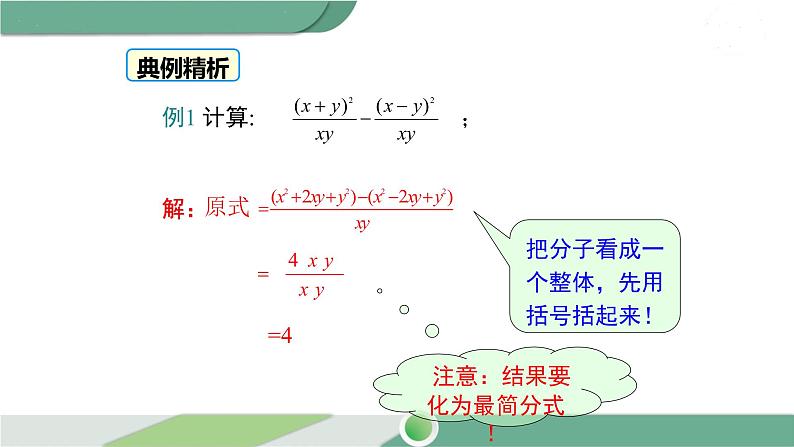 典例精析

例1 计算: $\frac{(x+y)^2}{xy}-\frac{(x-y)^2}{xy}$ ;

解：原式 $=\frac{(x^2+2xy+y^2)-(x^2-2xy+y^2)}{xy}$

$=\frac{4xy}{xy}$

$=4$

把分子看成一个整体，先用括号括起来！

注意：结果要化为最简分式！